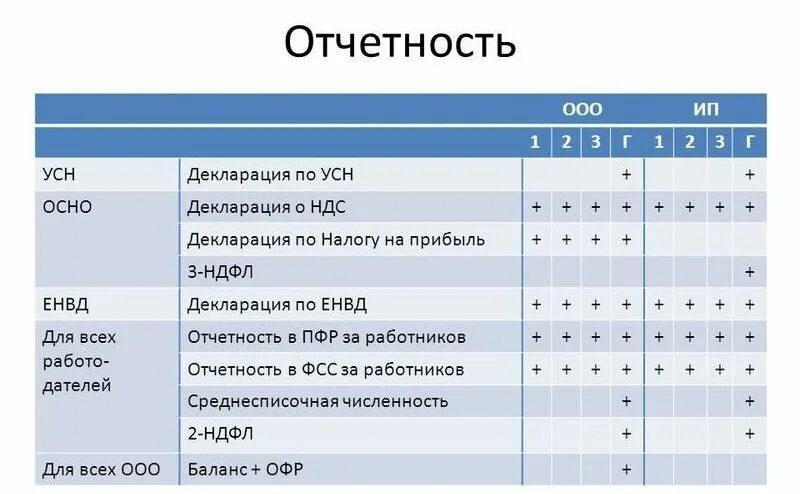 Отчетность

| | | ООО | | | | ИП | | | |
|---|---|---|---|---|---|---|---|---|---|
| | | 1 | 2 | 3 | Г | 1 | 2 | 3 | Г |
| УСН | Декларация по УСН | | | | + | | | | + |
| ОСНО | Декларация о НДС | + | + | + | + | + | + | + | + |
| | Декларация по Налогу на прибыль | + | + | + | + | | | | |
| | 3-НДФЛ | | | | | | | | + |
| ЕНВД | Декларация по ЕНВД | + | + | + | + | + | + | + | + |
| Для всех работодателей | Отчетность в ПФР за работников | + | + | + | + | + | + | + | + |
| | Отчетность в ФСС за работников | + | + | + | + | + | + | + | + |
| | Среднесписочная численность | | | | + | | | | + |
| | 2-НДФЛ | | | | + | | | | + |
| Для всех ООО | Баланс + ОФР | | | | + | | | | |